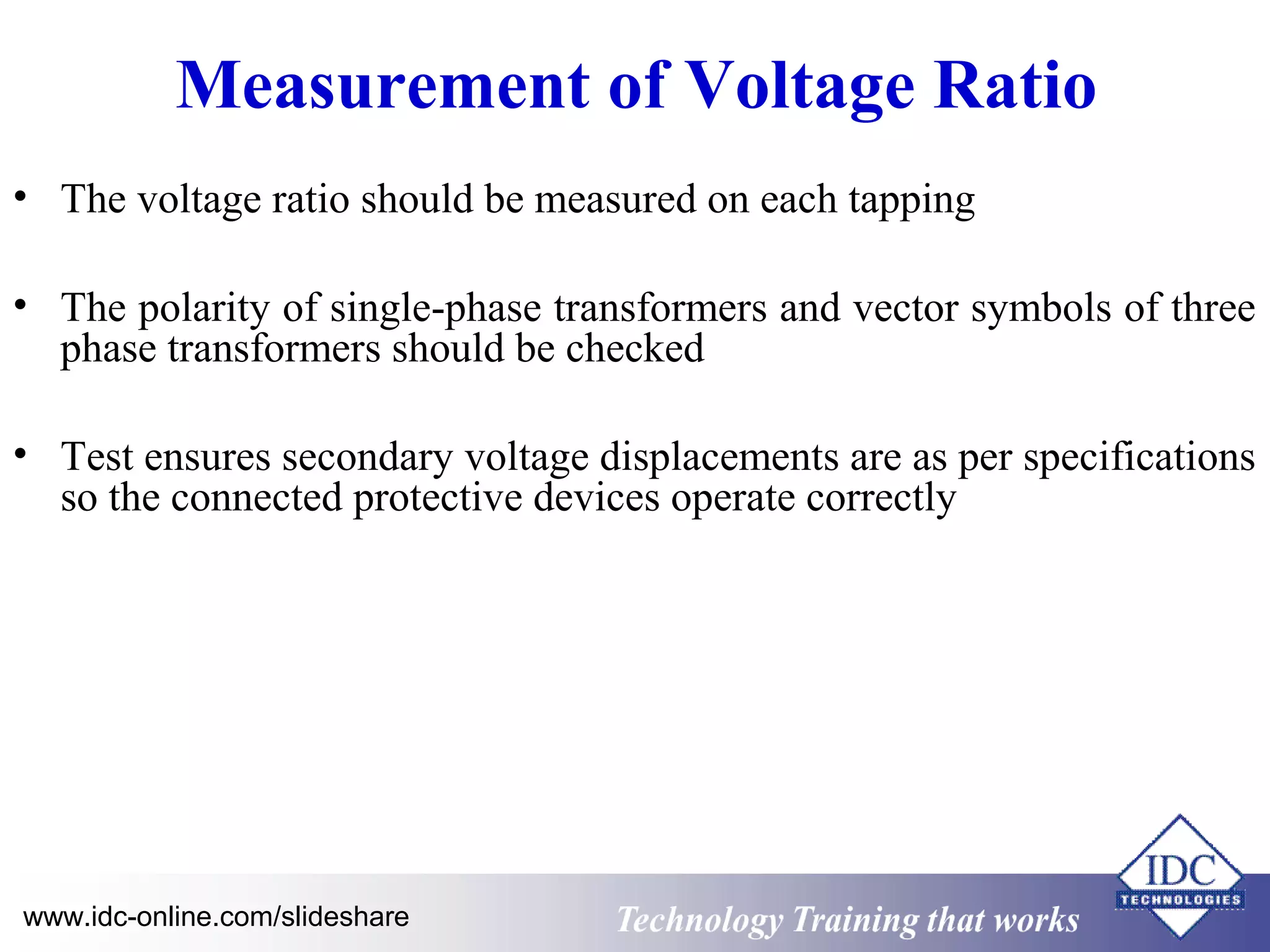 Measurement of Voltage Ratio

• The voltage ratio should be measured on each tapping

• The polarity of single-phase transformers and vector symbols of three phase transformers should be checked

• Test ensures secondary voltage displacements are as per specifications so the connected protective devices operate correctly

www.idc-online.com/slideshare

Technology Training that works

IDC
TECHNOLOGIES